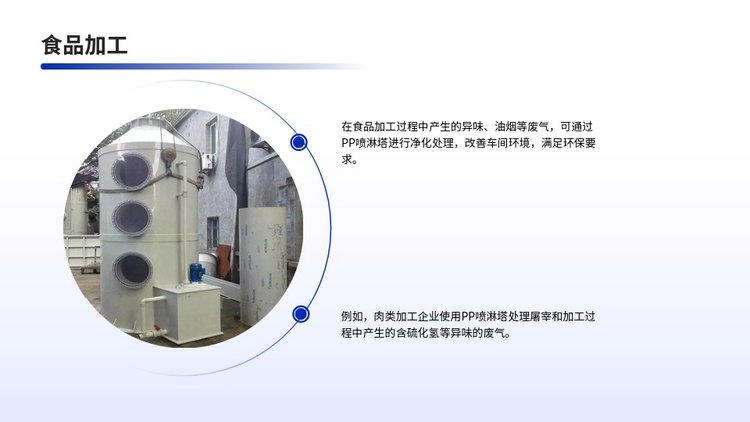 食品加工

在食品加工过程中产生的异味、油烟等废气，可通过PP喷淋塔进行净化处理，改善车间环境，满足环保要求。

例如，肉类加工企业使用PP喷淋塔处理屠宰和加工过程中产生的含硫化氢等异味的废气。